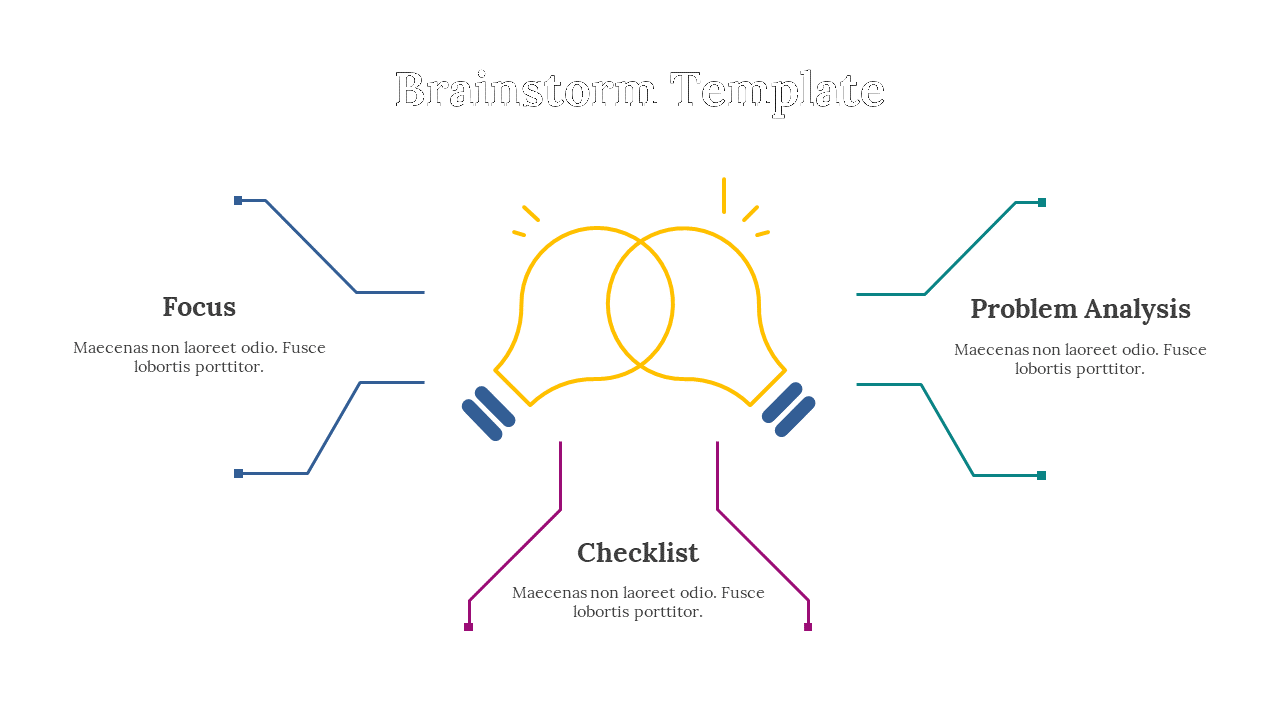 Brainstorm Template

Focus

Maecenas non laoreet odio. Fusce lobortis porttitor.

Problem Analysis

Maecenas non laoreet odio. Fusce lobortis porttitor.

Checklist

Maecenas non laoreet odio. Fusce lobortis porttitor.